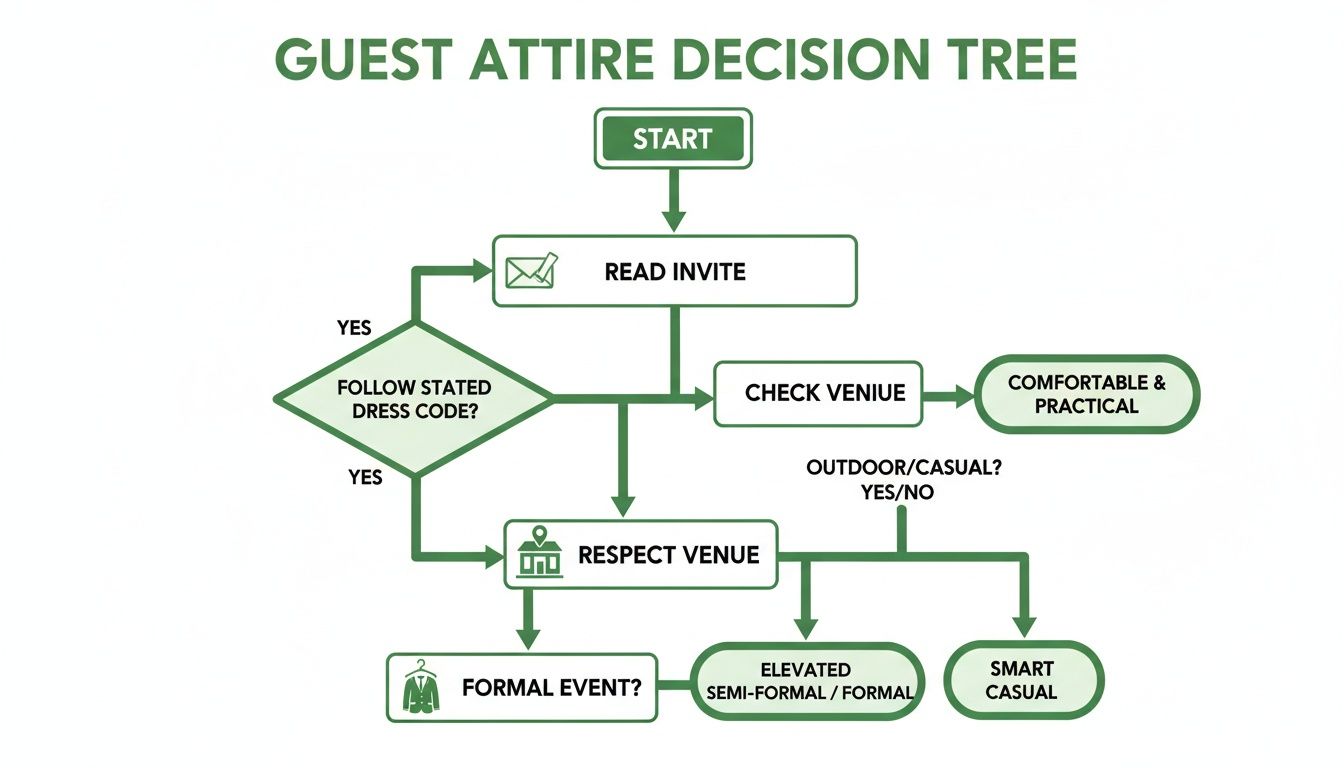 GUEST ATTIRE DECISION TREE

START

READ INVITE

YES

FOLLOW STATED DRESS CODE?

YES

CHECK VENIUE

COMFORTABLE & PRACTICAL

OUTDOOR/CASUAL? YES/NO

RESPECT VENUE

FORMAL EVENT?

ELEVATED SEMI-FORMAL / FORMAL

SMART CASUAL